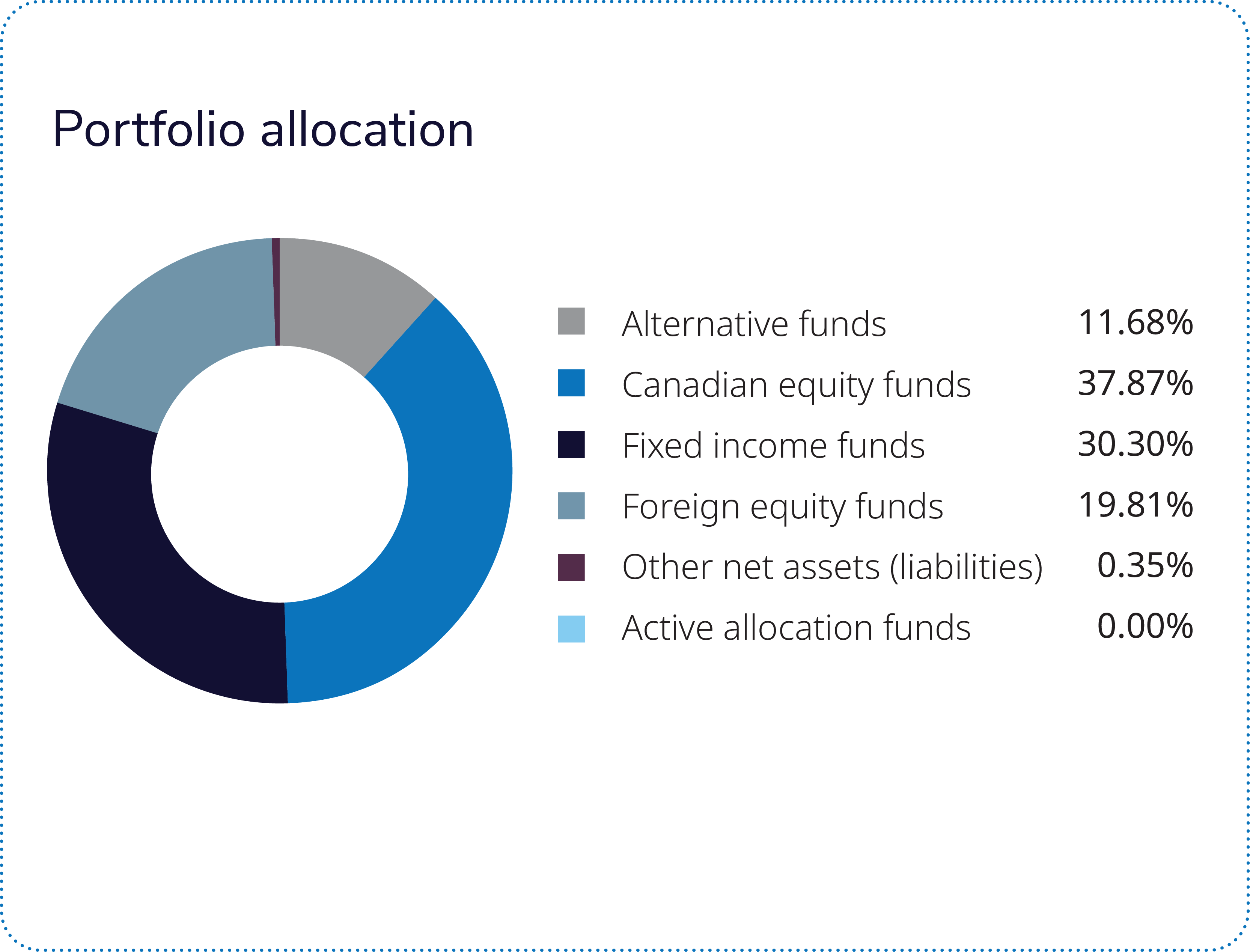 Portfolio allocation

Alternative funds 11.68%
Canadian equity funds 37.87%
Fixed income funds 30.30%
Foreign equity funds 19.81%
Other net assets (liabilities) 0.35%
Active allocation funds 0.00%